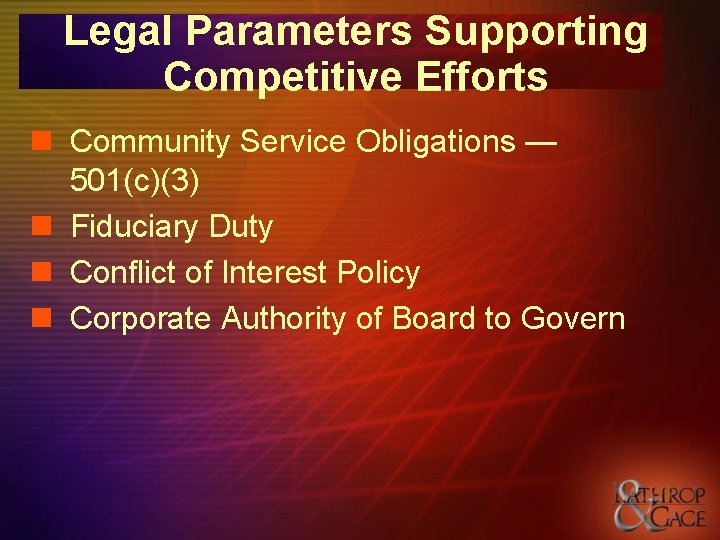 Legal Parameters Supporting Competitive Efforts

Community Service Obligations — 501(c)(3)

Fiduciary Duty

Conflict of Interest Policy

Corporate Authority of Board to Govern

LATHROP & GAGE